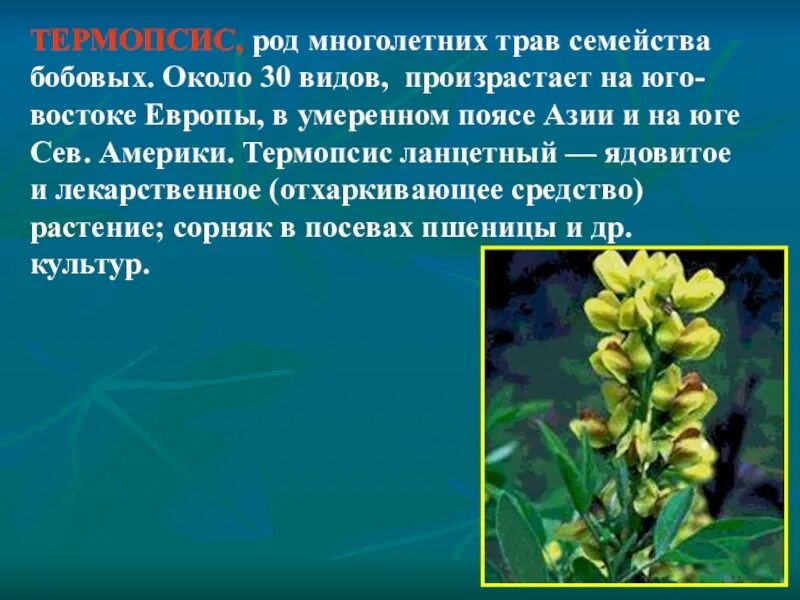 ТЕРМОПСИС, род многолетних трав семейства бобовых. Около 30 видов, произрастает на юго-востоке Европы, в умеренном поясе Азии и на юге Сев. Америки. Термопсис ланцетный — ядовитое и лекарственное (отхаркивающее средство) растение; сорняк в посевах пшеницы и др. культур.